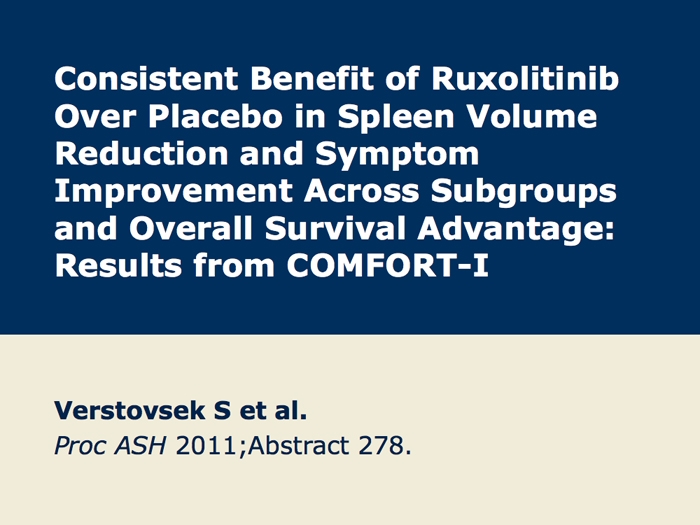 Consistent Benefit of Ruxolitinib Over Placebo in Spleen Volume Reduction and Symptom Improvement Across Subgroups and Overall Survival Advantage: Results from COMFORT-I

Verstovsek S et al.
Proc ASH 2011;Abstract 278.